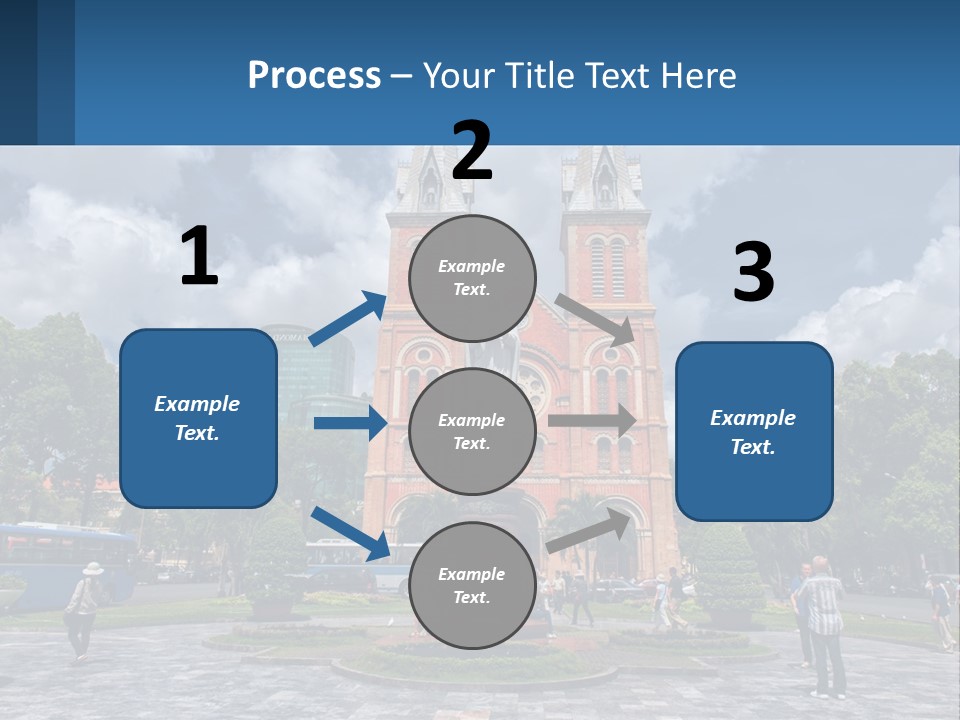 Process – Your Title Text Here

1

Example Text.

2

Example Text.

Example Text.

Example Text.

3

Example Text.